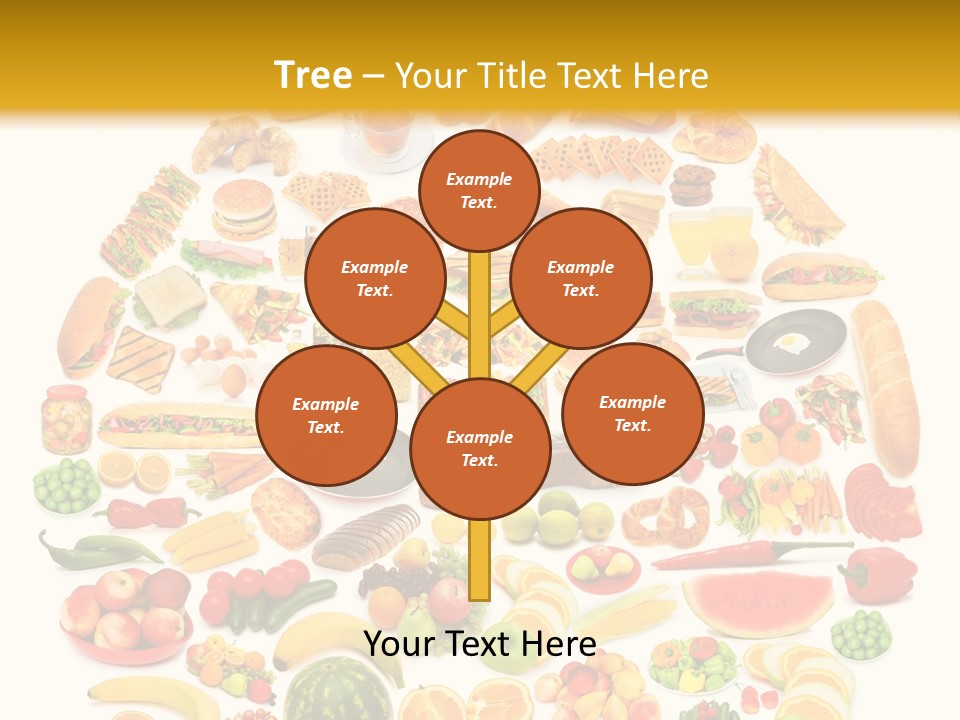 Tree – Your Title Text Here

Example Text.

Example Text.

Example Text.

Example Text.

Example Text.

Example Text.

Your Text Here